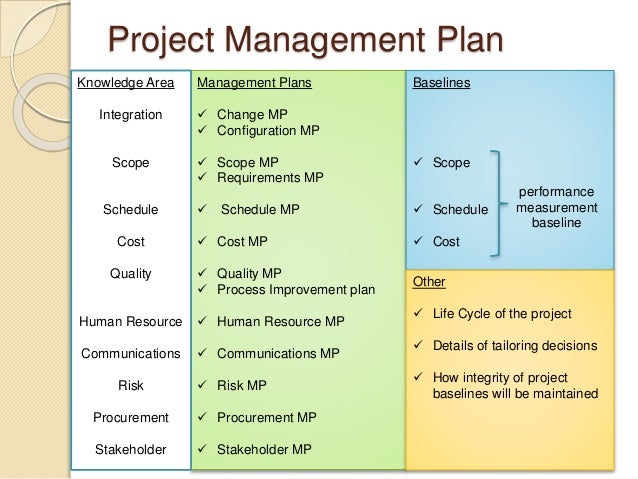 Project Management Plan

Knowledge Area

Integration

Scope

Schedule

Cost

Quality

Human Resource

Communications

Risk

Procurement

Stakeholder

Management Plans

✓ Change MP
✓ Configuration MP

✓ Scope MP
✓ Requirements MP

✓ Schedule MP

✓ Cost MP

✓ Quality MP
✓ Process Improvement plan

✓ Human Resource MP

✓ Communications MP

✓ Risk MP

✓ Procurement MP

✓ Stakeholder MP

Baselines

✓ Scope

✓ Schedule

✓ Cost

performance measurement baseline

Other

✓ Life Cycle of the project

✓ Details of tailoring decisions

✓ How integrity of project baselines will be maintained